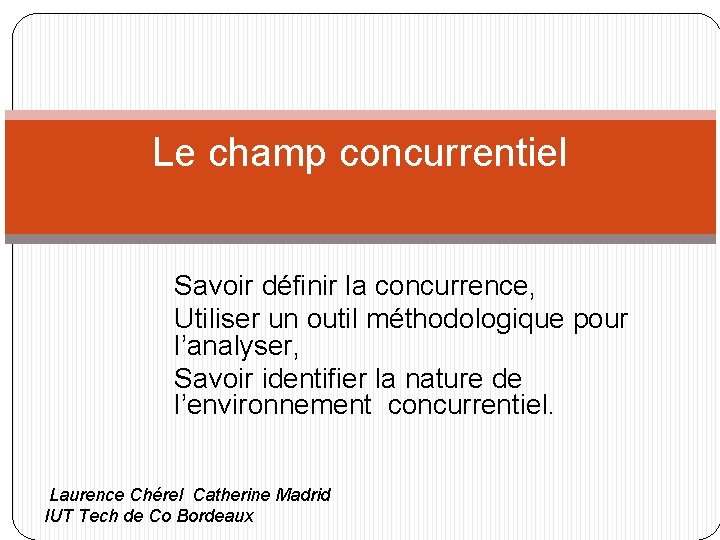 Le champ concurrentiel

Savoir définir la concurrence,
Utiliser un outil méthodologique pour l'analyser,
Savoir identifier la nature de l'environnement concurrentiel.

Laurence Chérel Catherine Madrid
IUT Tech de Co Bordeaux